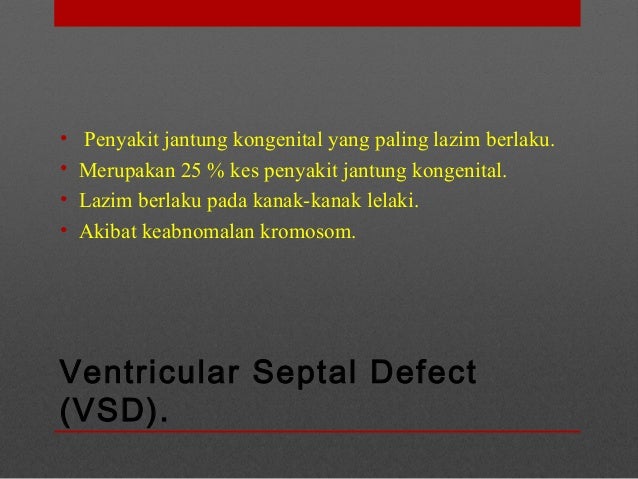 • Penyakit jantung kongenital yang paling lazim berlaku.
• Merupakan 25 % kes penyakit jantung kongenital.
• Lazim berlaku pada kanak-kanak lelaki.
• Akibat keabnomalan kromosom.

Ventricular Septal Defect (VSD).